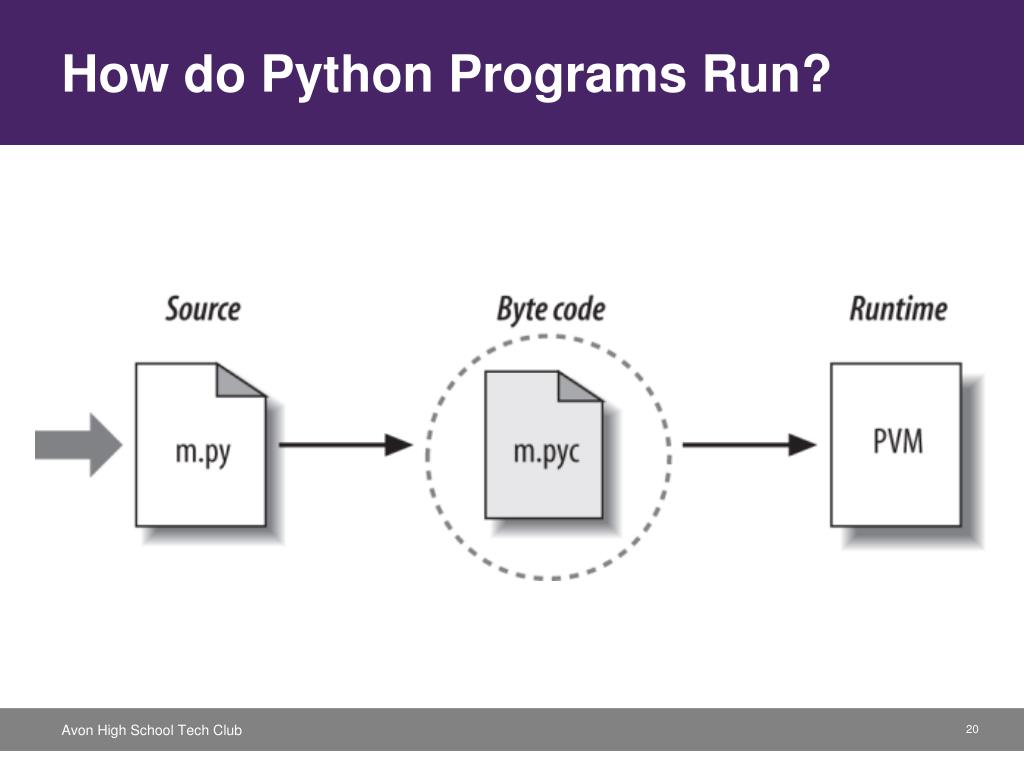 How do Python Programs Run?

Source

m.py

Byte code

m.pyc

Runtime

PVM

Avon High School Tech Club

20